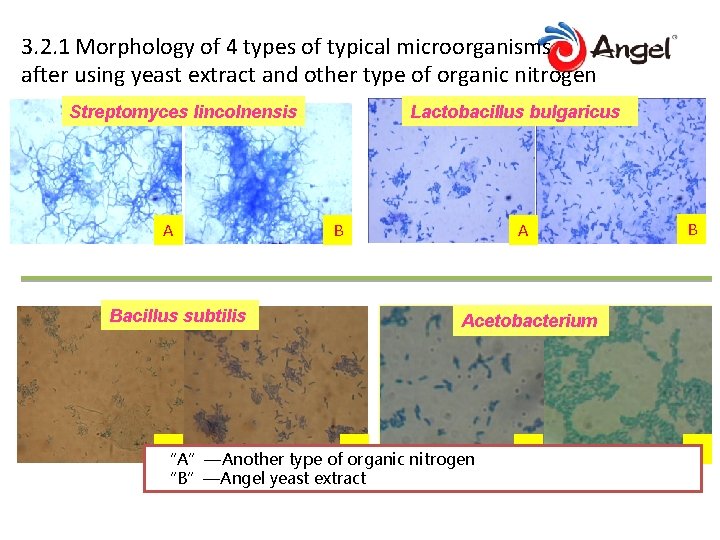 3.2.1 Morphology of 4 types of typical microorganisms after using yeast extract and other type of organic nitrogen

Angel

Streptomyces lincolnensis

A

B

Lactobacillus bulgaricus

A

B

Bacillus subtilis

Acetobacterium

"A" —Another type of organic nitrogen
"B" —Angel yeast extract